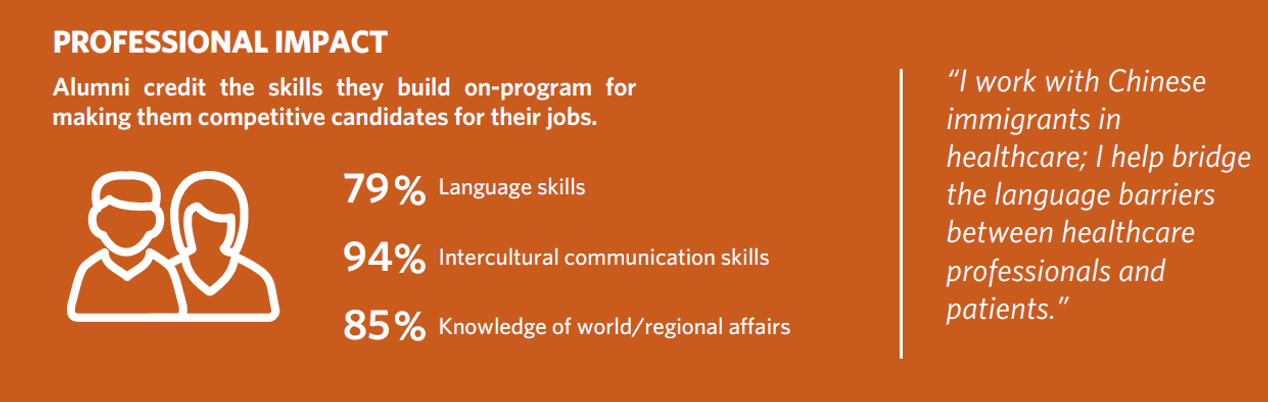 PROFESSIONAL IMPACT

Alumni credit the skills they build on-program for making them competitive candidates for their jobs.

79% Language skills

94% Intercultural communication skills

85% Knowledge of world/regional affairs

"I work with Chinese immigrants in healthcare; I help bridge the language barriers between healthcare professionals and patients."